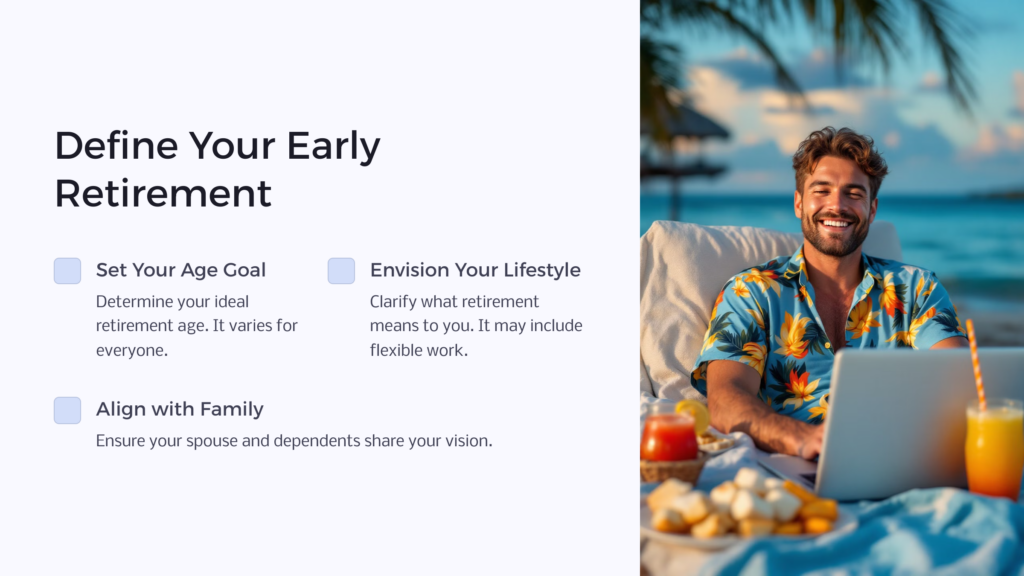 Define Your Early Retirement

Set Your Age Goal

Determine your ideal retirement age. It varies for everyone.

Envision Your Lifestyle

Clarify what retirement means to you. It may include flexible work.

Align with Family

Ensure your spouse and dependents share your vision.